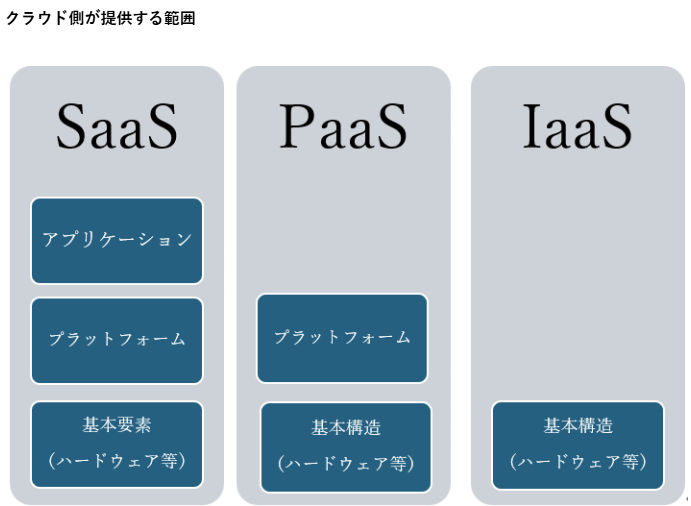 クラウド側が提供する範囲

SaaS

アプリケーション

プラットフォーム

基本要素
（ハードウェア等）

PaaS

プラットフォーム

基本構造
（ハードウェア等）

IaaS

基本構造
（ハードウェア等）